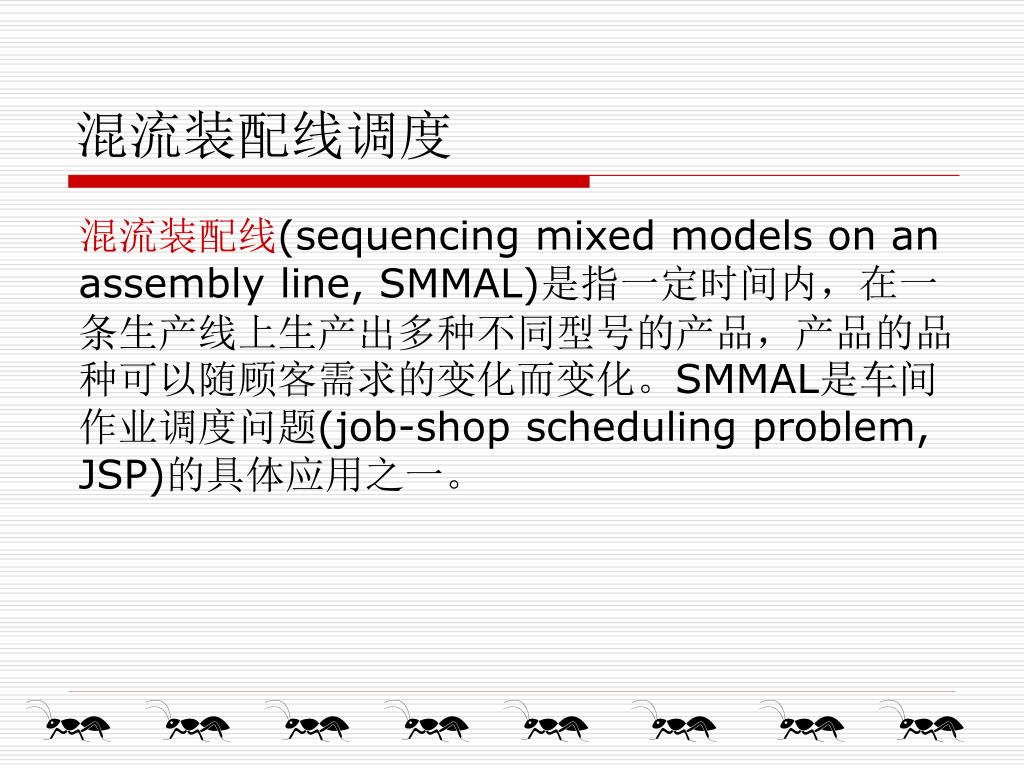 混流装配线调度

混流装配线(sequencing mixed models on an assembly line, SMMAL)是指一定时间内，在一条生产线上生产出多种不同型号的产品，产品的品种可以随顾客需求的变化而变化。SMMAL是车间作业调度问题(job-shop scheduling problem, JSP)的具体应用之一。